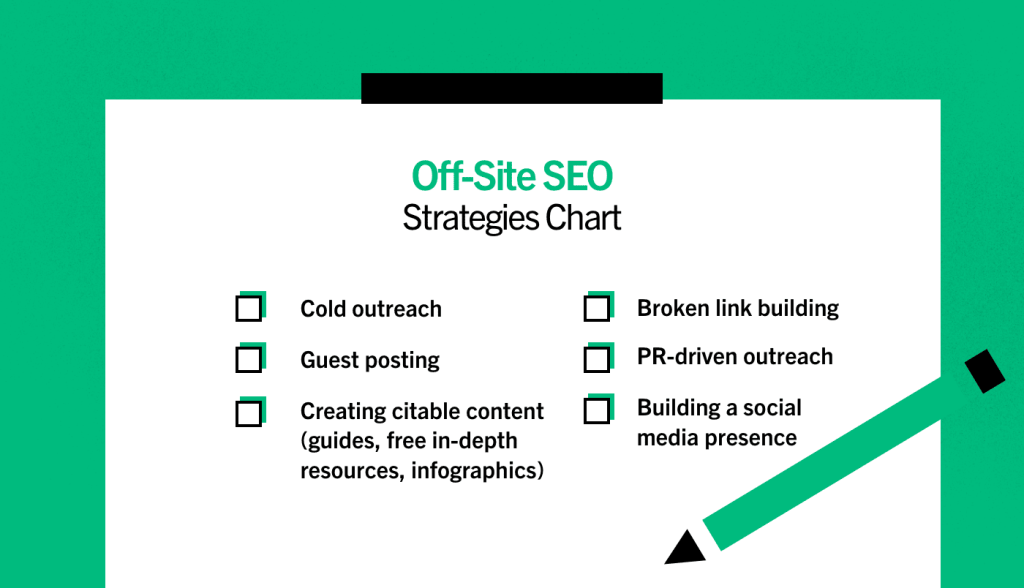 Off-Site SEO
Strategies Chart

Cold outreach

Guest posting

Creating citable content (guides, free in-depth resources, infographics)

Broken link building

PR-driven outreach

Building a social media presence